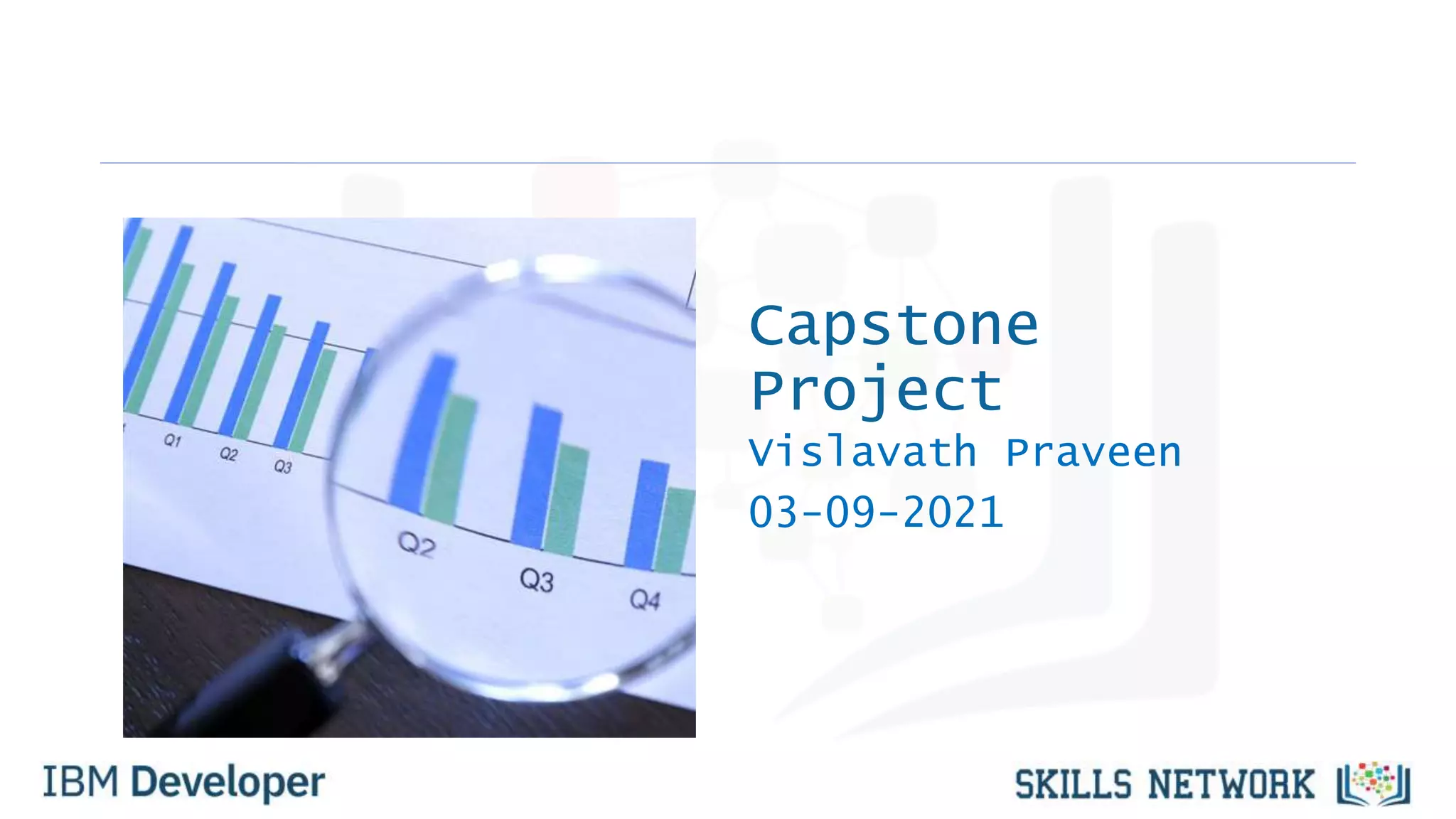 Q1 Q2 Q3 Q2 Q3 Q4

Capstone Project
Vislavath Praveen
03-09-2021

IBM Developer

SKILLS NETWORK